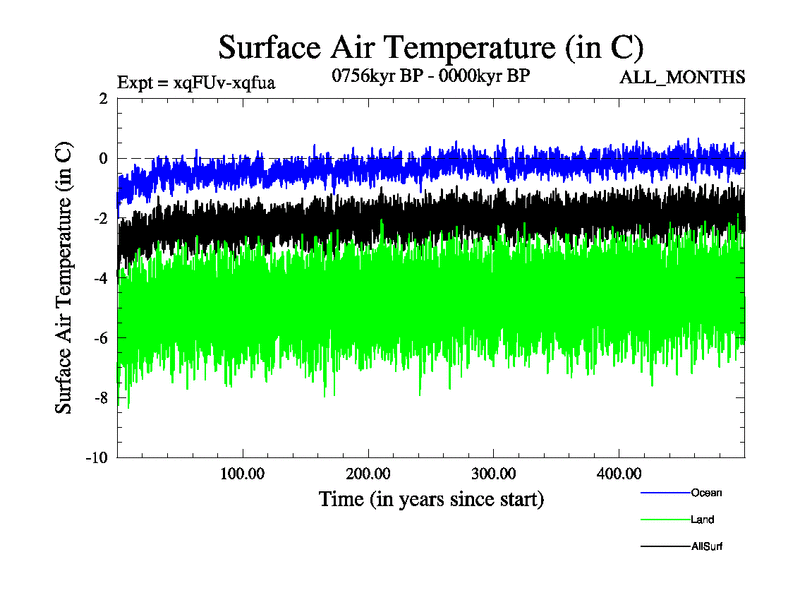 Surface Air Temperature (in C)

Expt = xqFUv-xqfua

0756kyr BP - 0000kyr BP

ALL_MONTHS

Surface Air Temperature (in C)

2

0

-2

-4

-6

-8

-10

100.00

200.00

300.00

400.00

Time (in years since start)

Ocean

Land

AllSurf